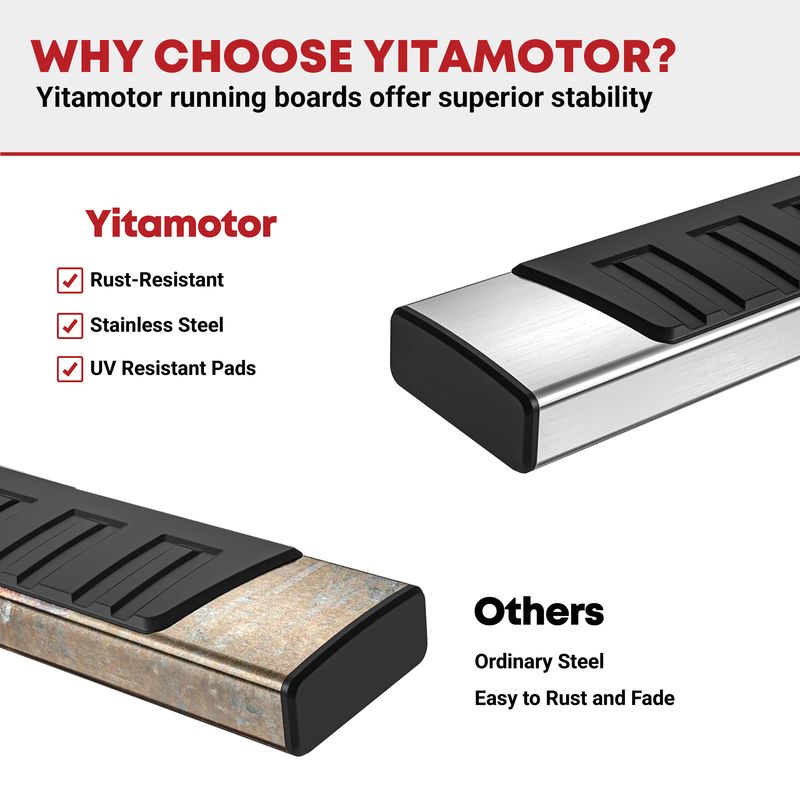 WHY CHOOSE YITAMOTOR?
Yitamotor running boards offer superior stability

Yitamotor

Rust-Resistant

Stainless Steel

UV Resistant Pads

Others

Ordinary Steel

Easy to Rust and Fade